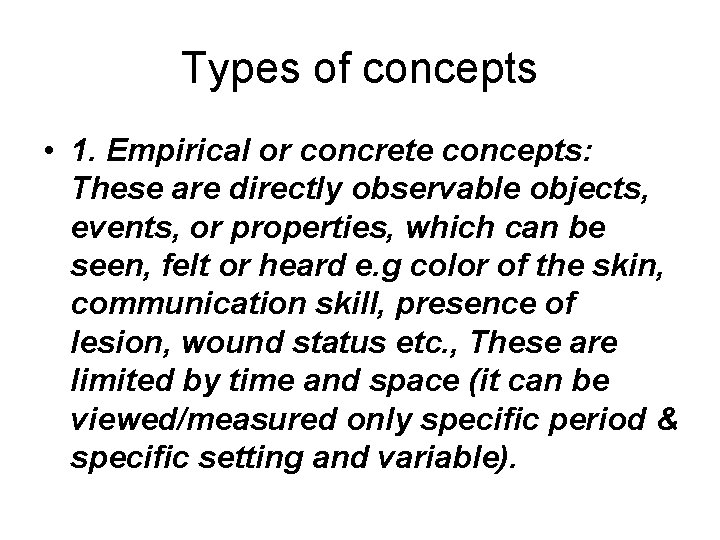 Types of concepts

• 1. Empirical or concrete concepts: These are directly observable objects, events, or properties, which can be seen, felt or heard e.g color of the skin, communication skill, presence of lesion, wound status etc., These are limited by time and space (it can be viewed/measured only specific period & specific setting and variable).